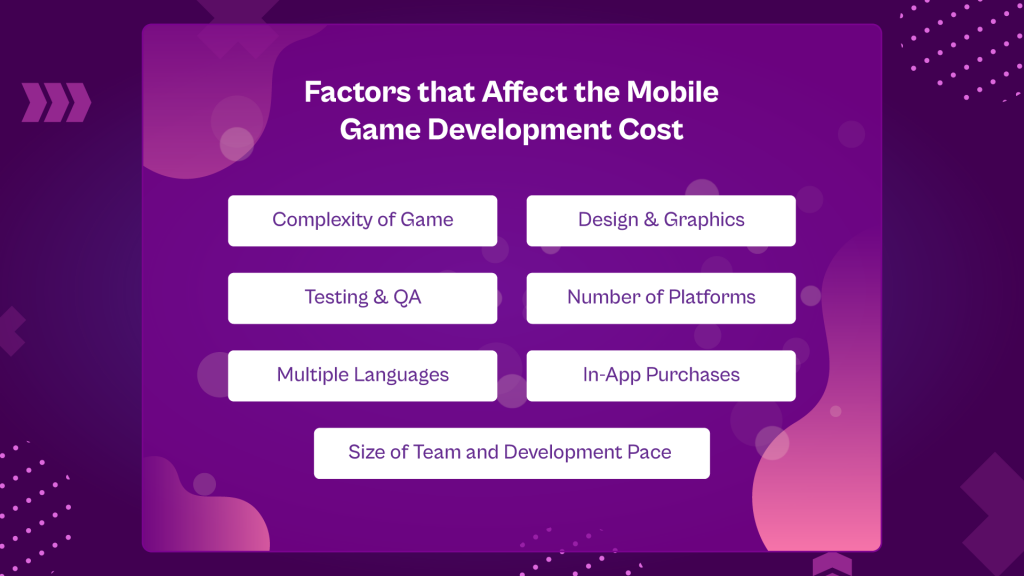 Factors that Affect the Mobile Game Development Cost

Complexity of Game

Design & Graphics

Testing & QA

Number of Platforms

Multiple Languages

In-App Purchases

Size of Team and Development Pace